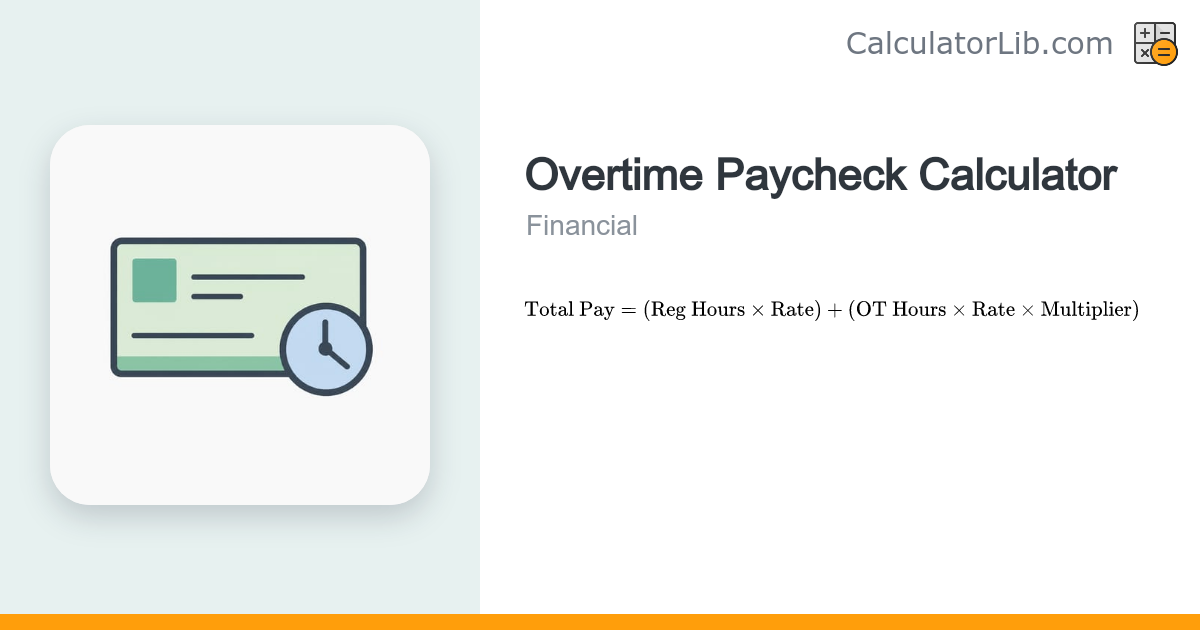 CalculatorLib.com

Overtime Paycheck Calculator

Financial

$\text{Total Pay} = (\text{Reg Hours} \times \text{Rate}) + (\text{OT Hours} \times \text{Rate} \times \text{Multiplier})$